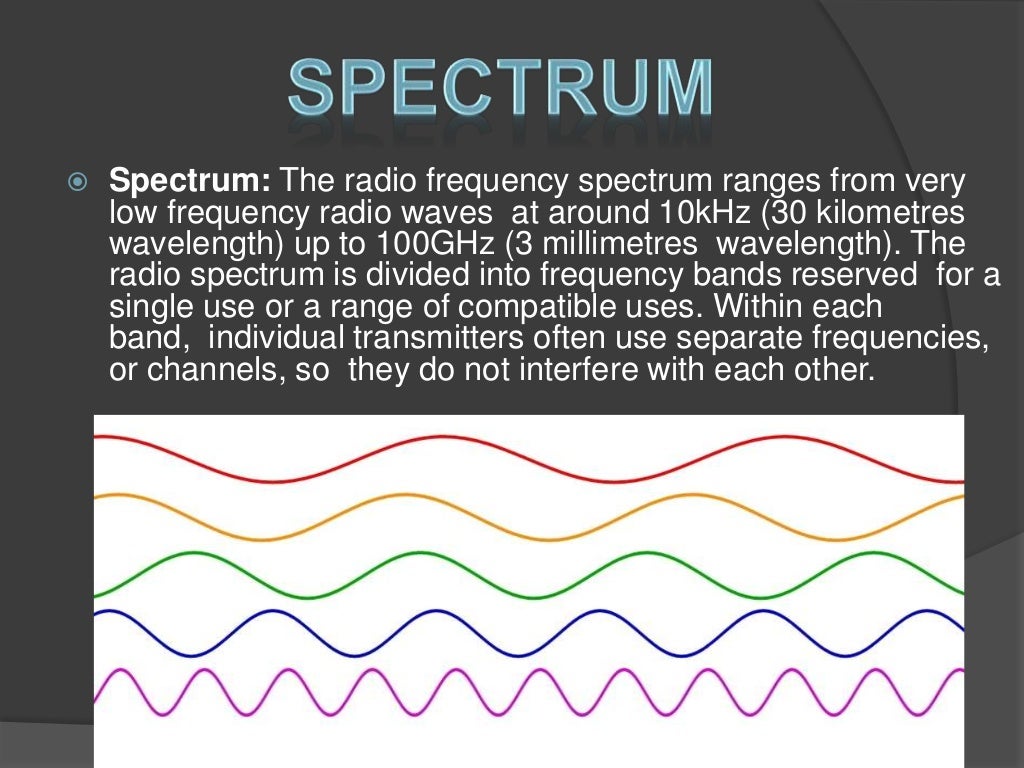 SPECTRUM

Spectrum: The radio frequency spectrum ranges from very low frequency radio waves at around 10kHz (30 kilometres wavelength) up to 100GHz (3 millimetres wavelength). The radio spectrum is divided into frequency bands reserved for a single use or a range of compatible uses. Within each band, individual transmitters often use separate frequencies, or channels, so they do not interfere with each other.